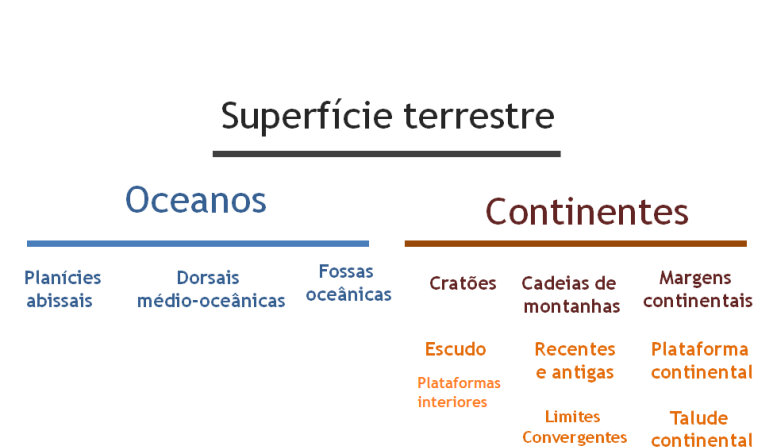 Superfície terrestre

Oceanos

Planícies abissais

Dorsais médio-oceânicas

Fossas oceânicas

Continentes

Cratões

Escudo

Plataformas interiores

Cadeias de montanhas

Recentes e antigas

Limites Convergentes

Margens continentais

Plataforma continental

Talude continental